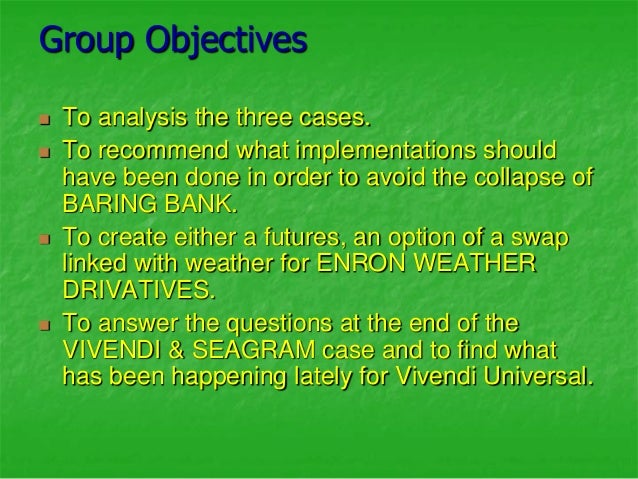 Group Objectives

- To analysis the three cases.
- To recommend what implementations should have been done in order to avoid the collapse of BARING BANK.
- To create either a futures, an option of a swap linked with weather for ENRON WEATHER DRIVATIVES.
- To answer the questions at the end of the VIVENDI & SEAGRAM case and to find what has been happening lately for Vivendi Universal.